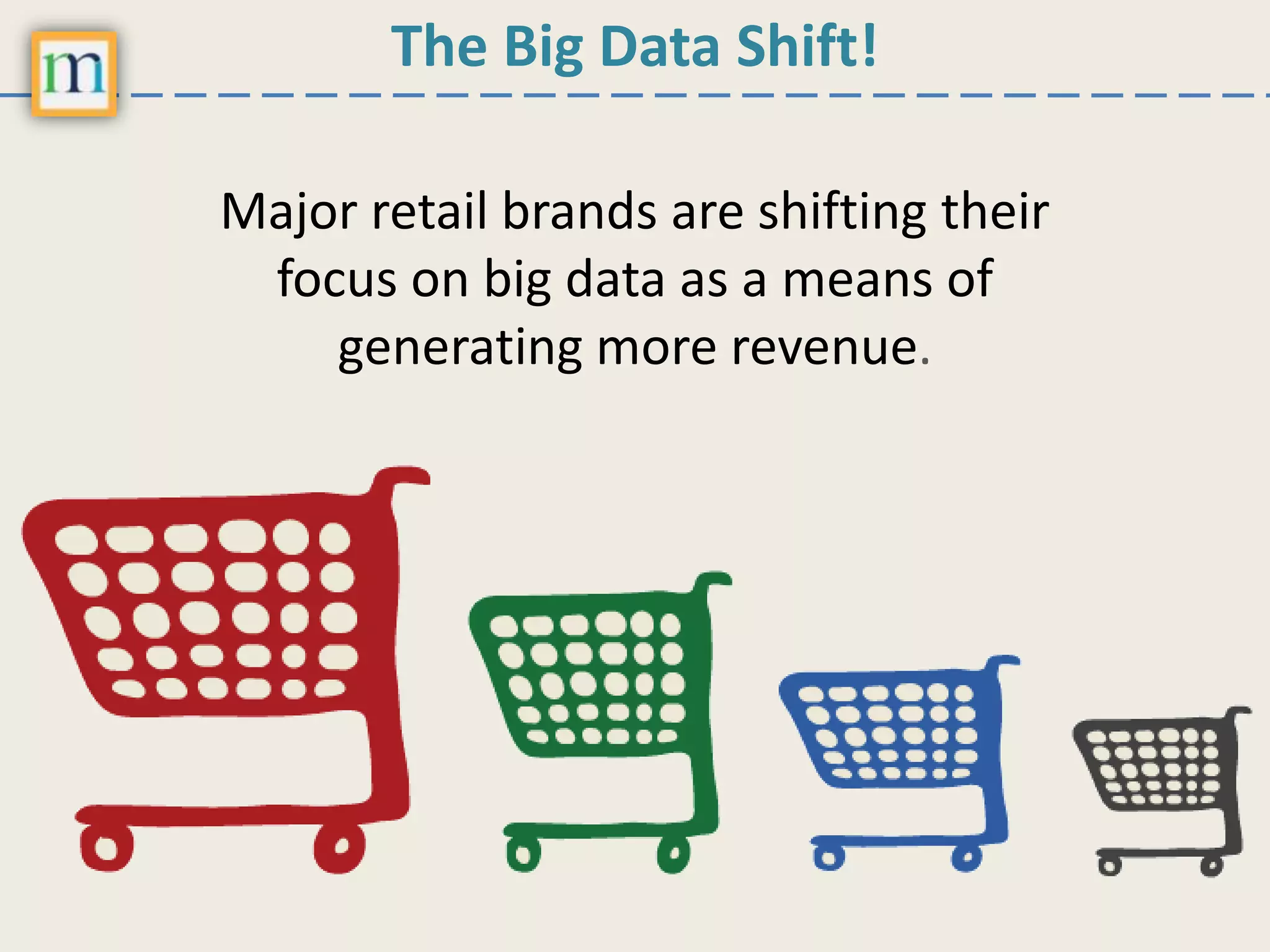 m

The Big Data Shift!

Major retail brands are shifting their focus on big data as a means of generating more revenue.